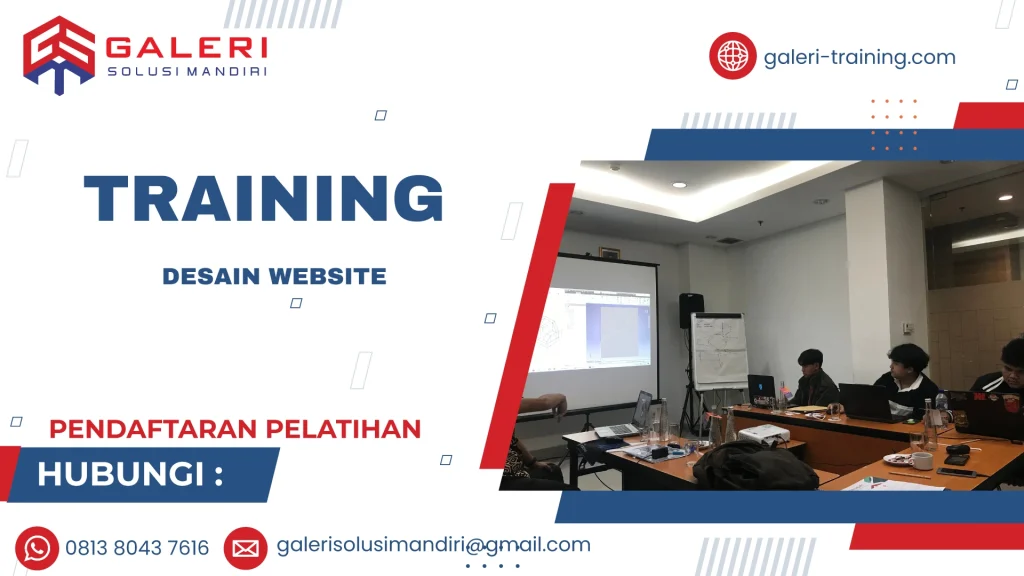 GALERI
SOLUSI MANDIRI

galeri-training.com

TRAINING

DESAIN WEBSITE

PENDAFTARAN PELATIHAN

HUBUNGI :

0813 8043 7616

galerisolusimandiri@gmail.com